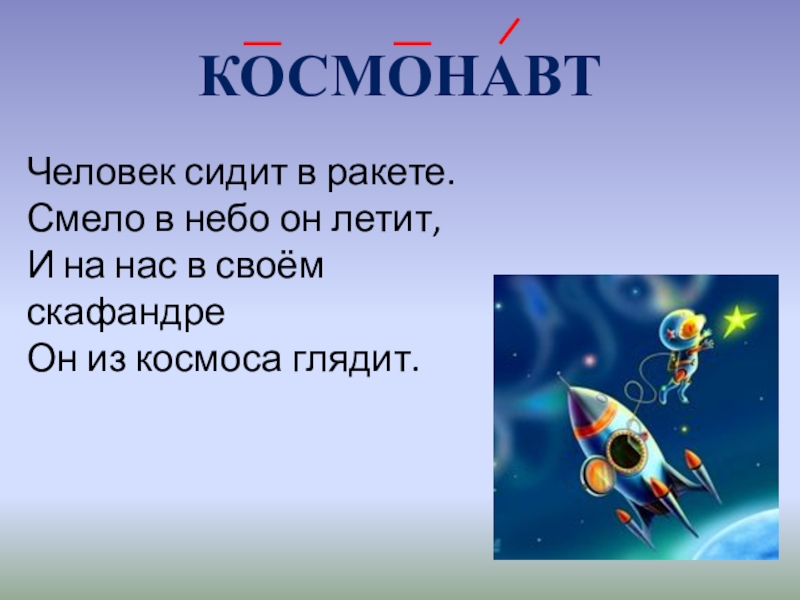 КОСМОНАВТ

Человек сидит в ракете.
Смело в небо он летит,
И на нас в своём скафандре
Он из космоса глядит.